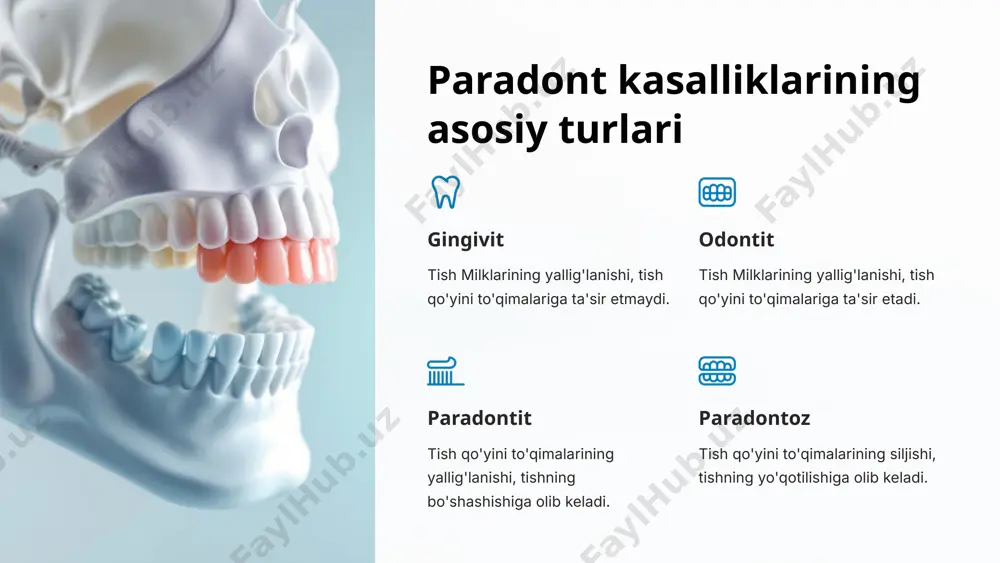 Paradont kasalliklarining asosiy turlari

Gingivit

Tish Milklarining yallig'lanishi, tish qo'yini to'qimalariga ta'sir etmaydi.

Odontit

Tish Milklarining yallig'lanishi, tish qo'yini to'qimalariga ta'sir etadi.

Paradontit

Tish qo'yini to'qimalarining yallig'lanishi, tishning bo'shashishiga olib keladi.

Paradontoz

Tish qo'yini to'qimalarining siljishi, tishning yo'qotilishiga olib keladi.

FaylHub.uz FaylHub.uz FaylHub.uz FaylHub.uz FaylHub.uz